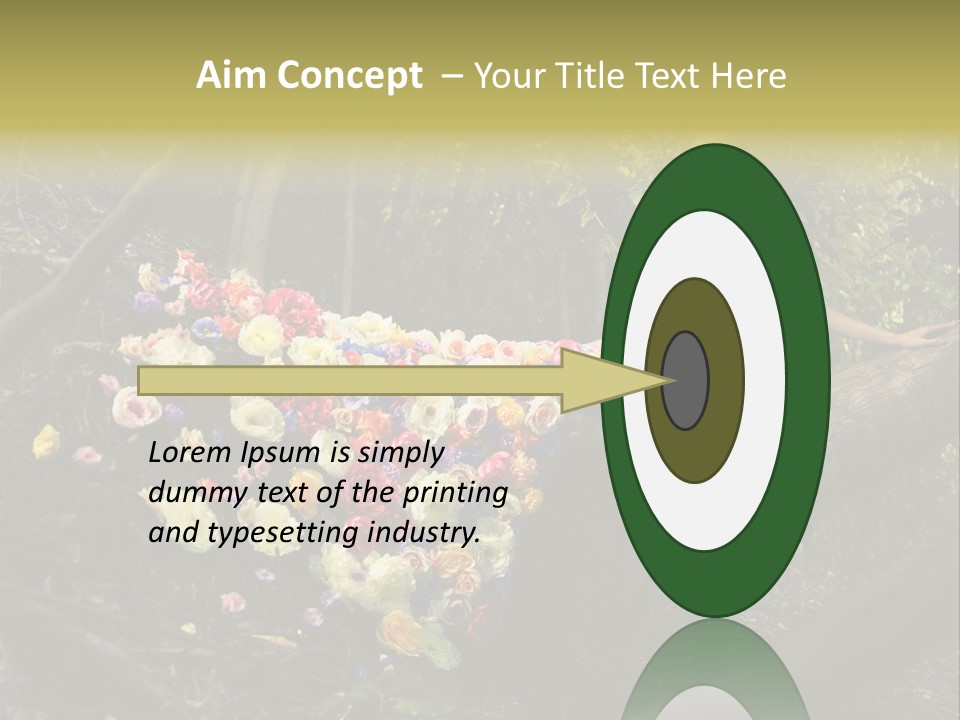 Aim Concept – Your Title Text Here

Lorem Ipsum is simply dummy text of the printing and typesetting industry.